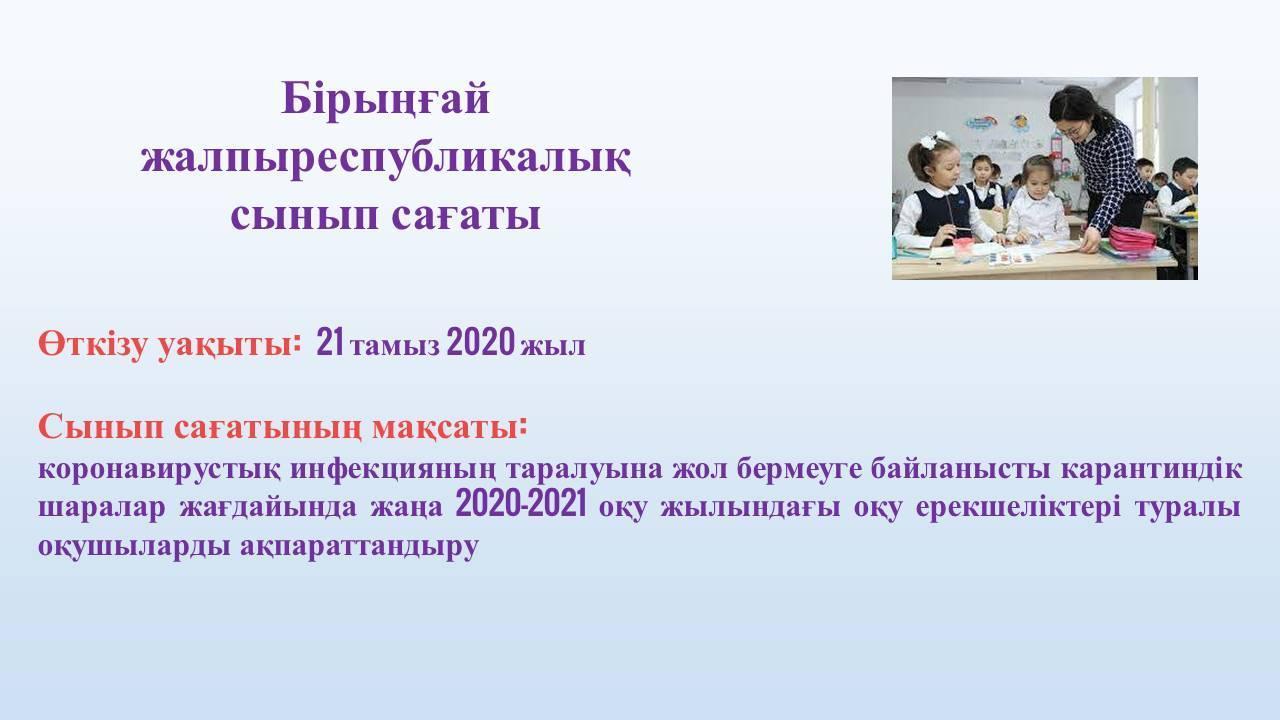 Бірыңғай жалпыреспубликалық сынып сағаты

Өткізу уақыты: 21 тамыз 2020 жыл

Сынып сағатының мақсаты:
коронавирустық инфекцияның таралуына жол бермеуге байланысты карантиндік шаралар жағдайында жаңа 2020-2021 оқу жылындағы оқу ерекшеліктері туралы оқушыларды ақпараттандыру